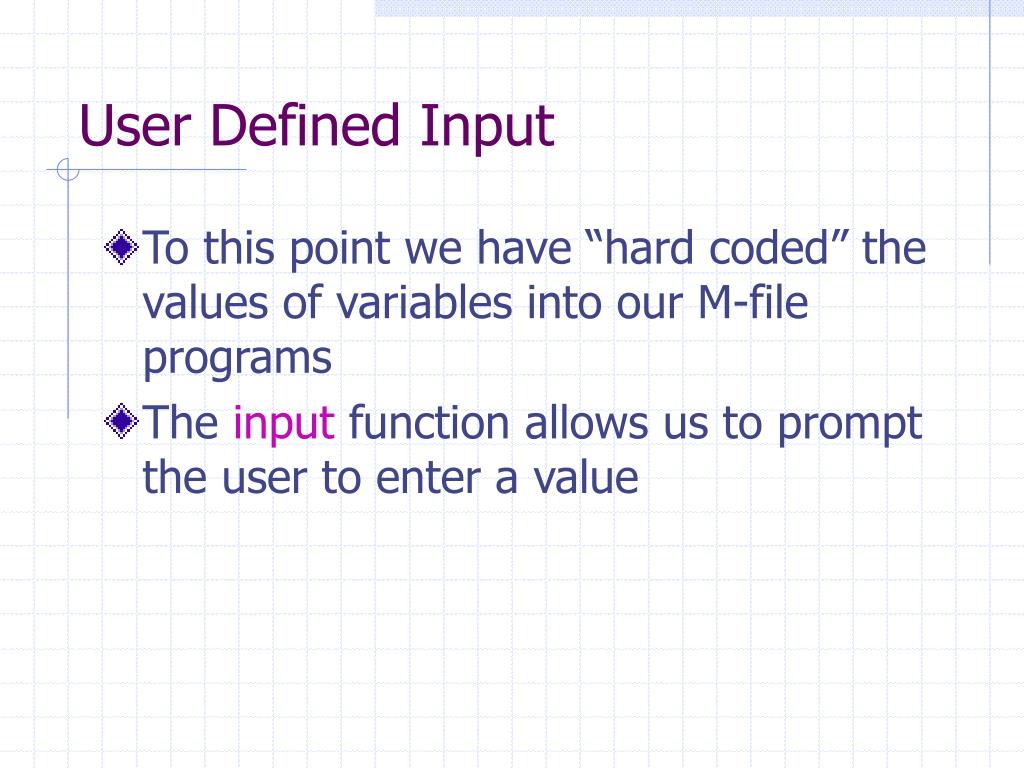 User Defined Input

To this point we have “hard coded” the values of variables into our M-file programs

The input function allows us to prompt the user to enter a value